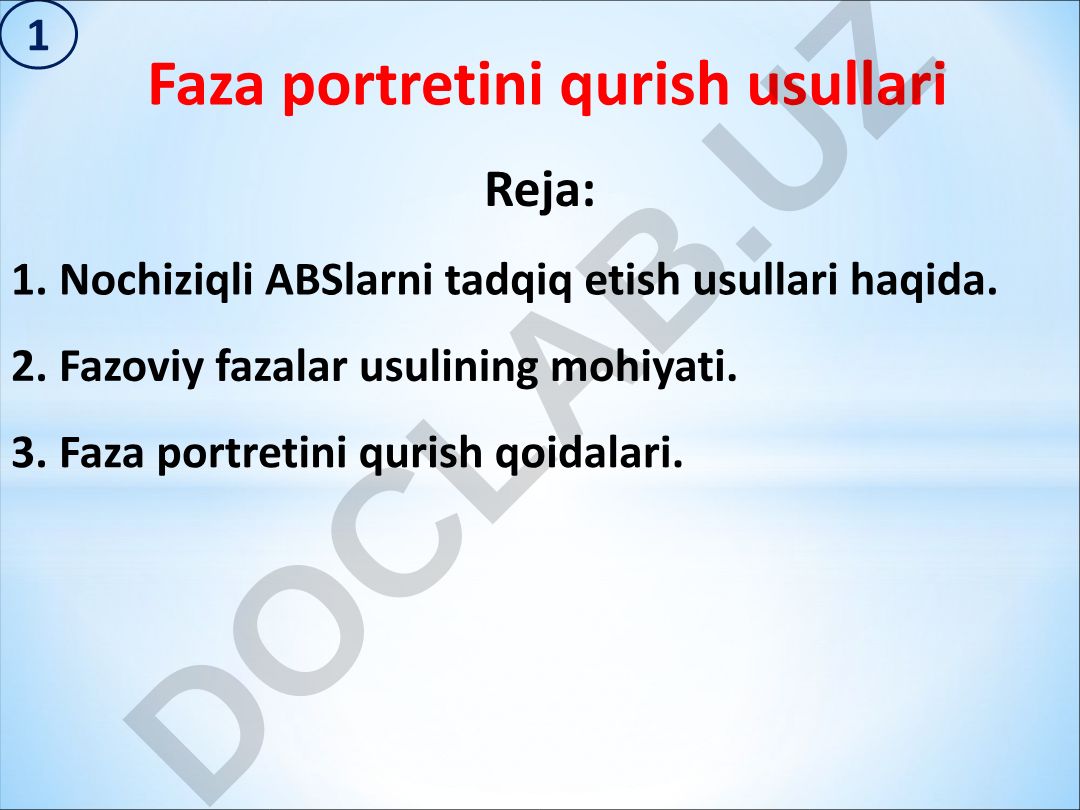 1

Faza portretini qurish usullari

Reja:

1. Nochiziqli ABSlarni tadqiq etish usullari haqida.

2. Fazoviy fazalar usulining mohiyati.

3. Faza portretini qurish qoidalari.

DOCLAB.UZ